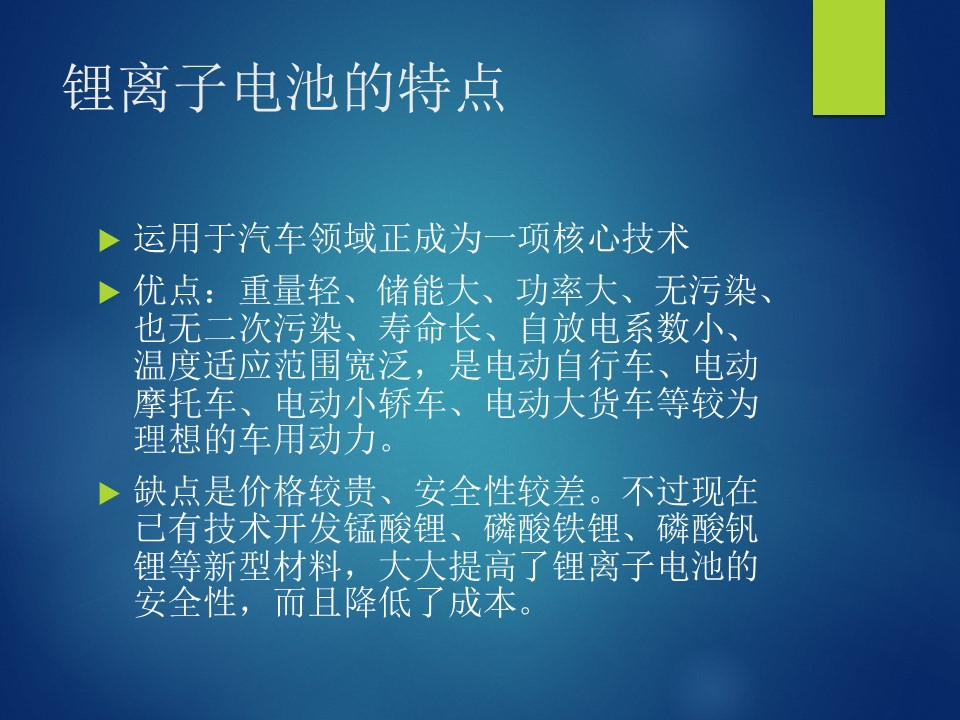 锂离子电池的特点

▶ 运用于汽车领域正成为一项核心技术

▶ 优点：重量轻、储能大、功率大、无污染、也无二次污染、寿命长、自放电系数小、温度适应范围宽泛，是电动自行车、电动摩托车、电动小轿车、电动大货车等较为理想的车用动力。

▶ 缺点是价格较贵、安全性较差。不过现在已有技术开发锰酸锂、磷酸铁锂、磷酸钒锂等新型材料，大大提高了锂离子电池的安全性，而且降低了成本。